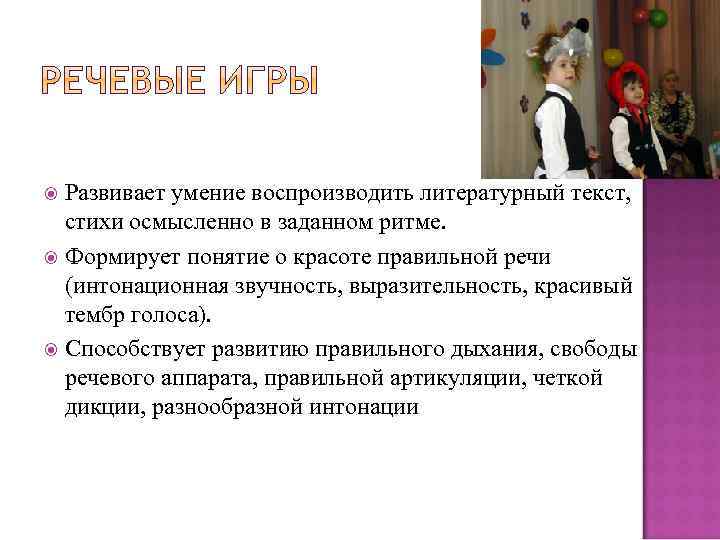 РЕЧЕВЫЕ ИГРЫ

Развивает умение воспроизводить литературный текст, стихи осмысленно в заданном ритме.

Формирует понятие о красоте правильной речи (интонационная звучность, выразительность, красивый тембр голоса).

Способствует развитию правильного дыхания, свободы речевого аппарата, правильной артикуляции, четкой дикции, разнообразной интонации